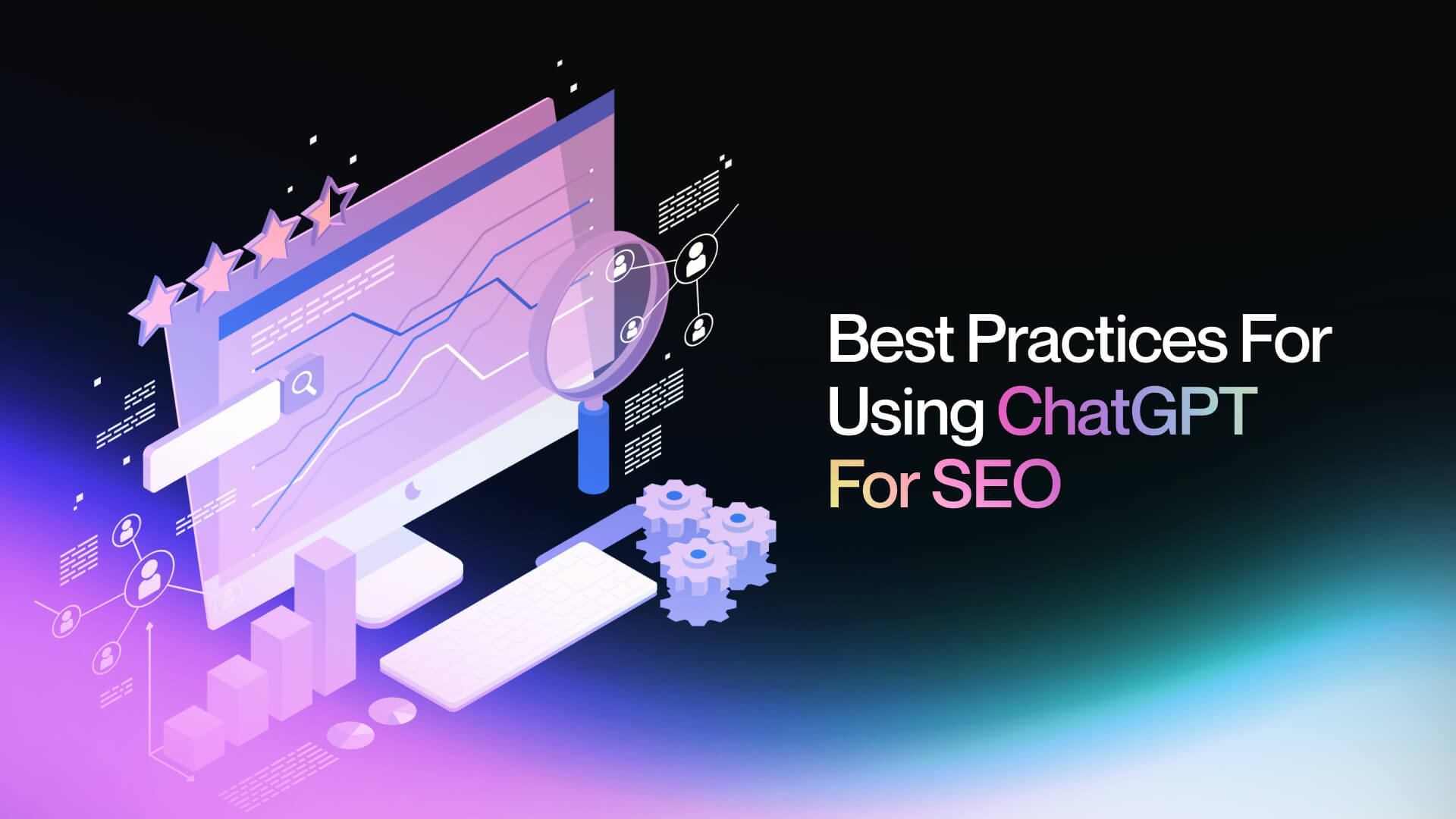 Best Practices For Using ChatGPT For SEO